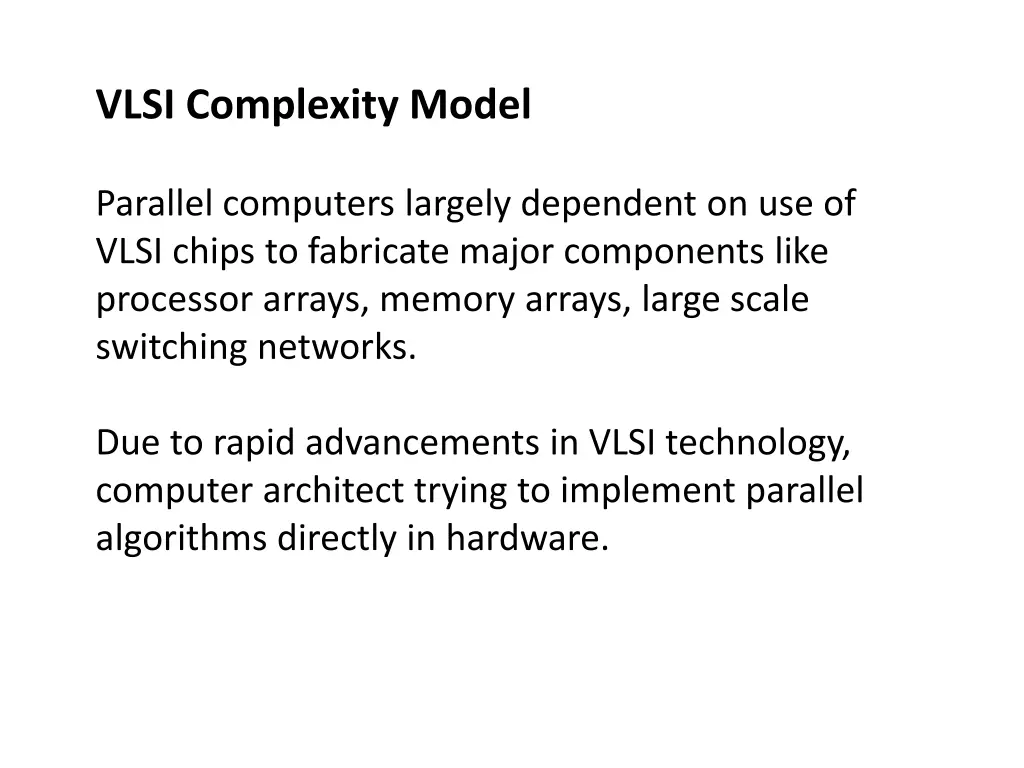 VLSI Complexity Model

Parallel computers largely dependent on use of VLSI chips to fabricate major components like processor arrays, memory arrays, large scale switching networks.

Due to rapid advancements in VLSI technology, computer architect trying to implement parallel algorithms directly in hardware.